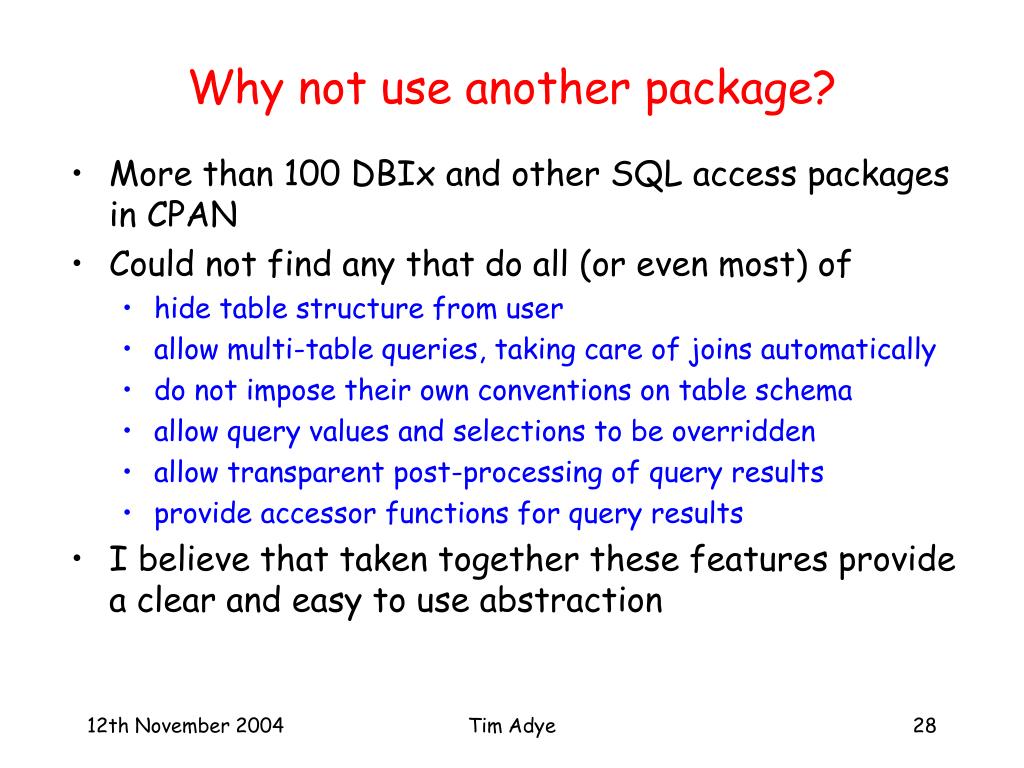 Why not use another package?

• More than 100 DBIx and other SQL access packages in CPAN
• Could not find any that do all (or even most) of
  • hide table structure from user
  • allow multi-table queries, taking care of joins automatically
  • do not impose their own conventions on table schema
  • allow query values and selections to be overridden
  • allow transparent post-processing of query results
  • provide accessor functions for query results
• I believe that taken together these features provide a clear and easy to use abstraction

12th November 2004
Tim Adye
28